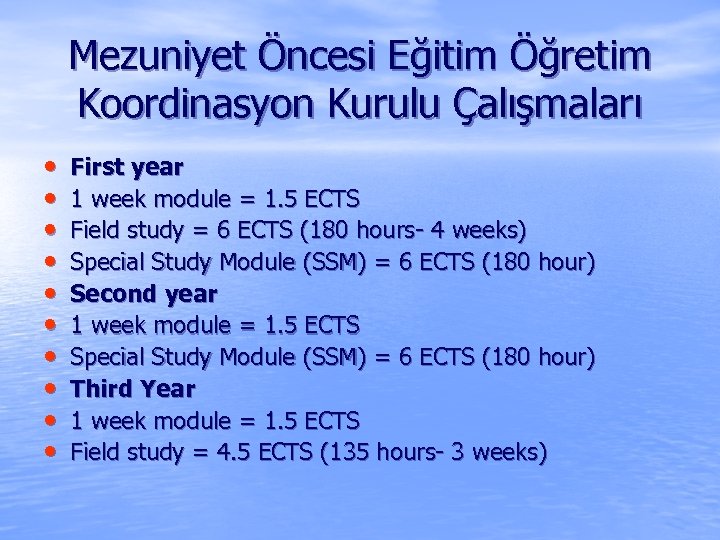 Mezuniyet Öncesi Eğitim Öğretim Koordinasyon Kurulu Çalışmaları

• First year
• 1 week module = 1.5 ECTS
• Field study = 6 ECTS (180 hours- 4 weeks)
• Special Study Module (SSM) = 6 ECTS (180 hour)
• Second year
• 1 week module = 1.5 ECTS
• Special Study Module (SSM) = 6 ECTS (180 hour)
• Third Year
• 1 week module = 1.5 ECTS
• Field study = 4.5 ECTS (135 hours- 3 weeks)